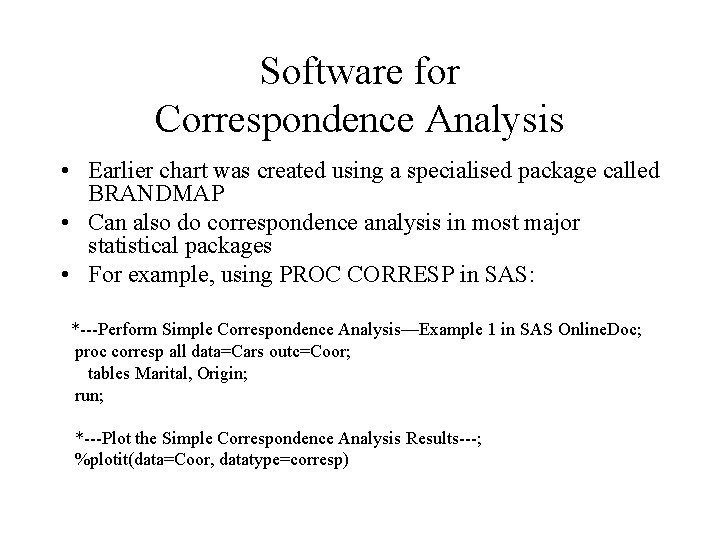 Software for Correspondence Analysis

• Earlier chart was created using a specialised package called BRANDMAP
• Can also do correspondence analysis in most major statistical packages
• For example, using PROC CORRESP in SAS:

*---Perform Simple Correspondence Analysis—Example 1 in SAS OnlineDoc;
proc corresp all data=Cars outc=Coor;
tables Marital, Origin;
run;

*---Plot the Simple Correspondence Analysis Results---;
%plotit(data=Coor, datatype=corresp)